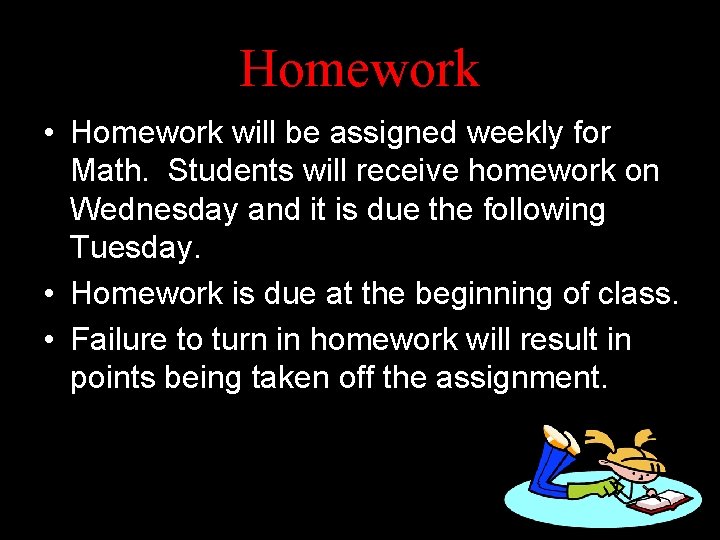 Homework

• Homework will be assigned weekly for Math.  Students will receive homework on Wednesday and it is due the following Tuesday.
• Homework is due at the beginning of class.
• Failure to turn in homework will result in points being taken off the assignment.